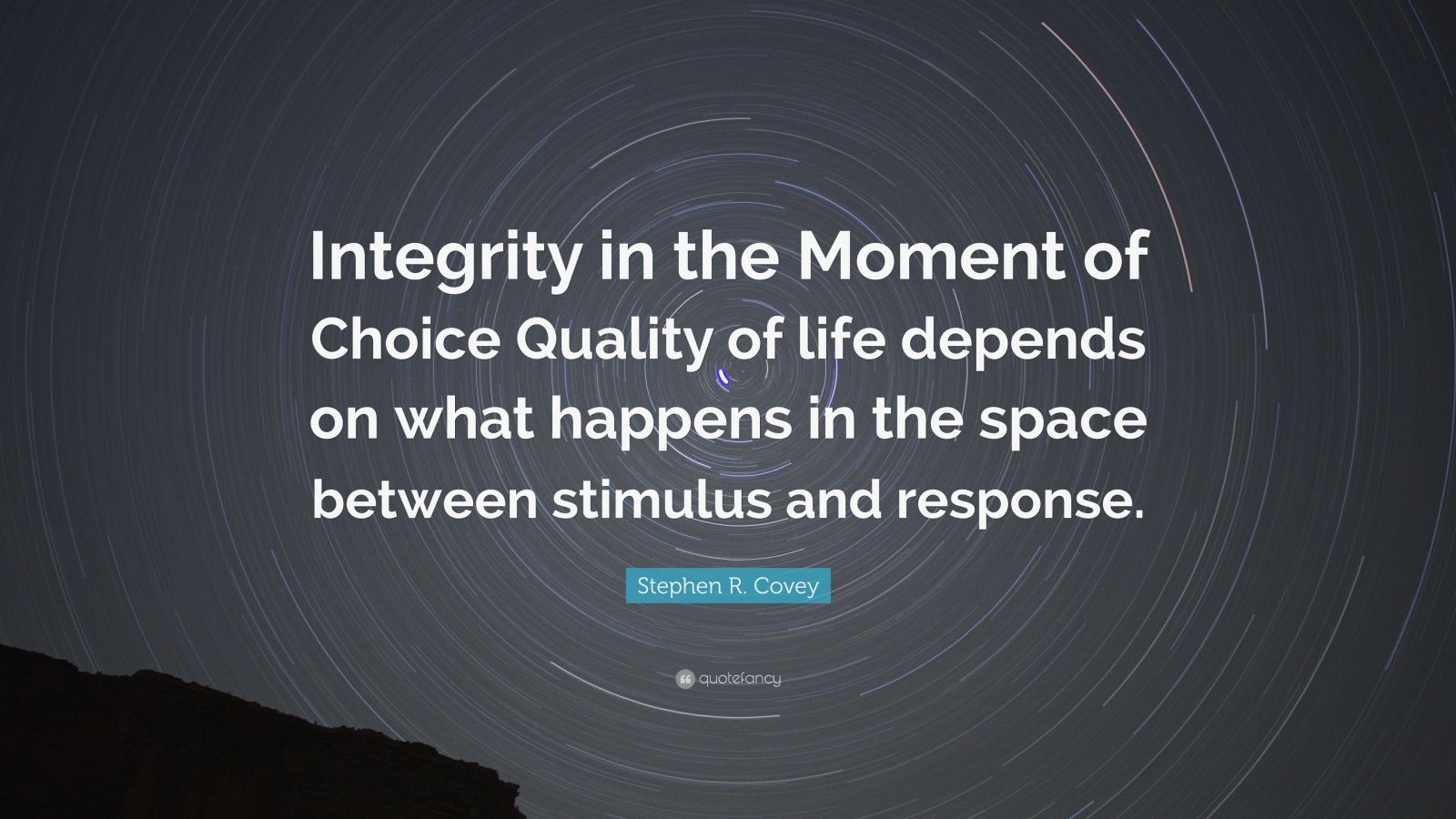 Integrity in the Moment of Choice Quality of life depends on what happens in the space between stimulus and response.

Stephen R. Covey

quotefancy